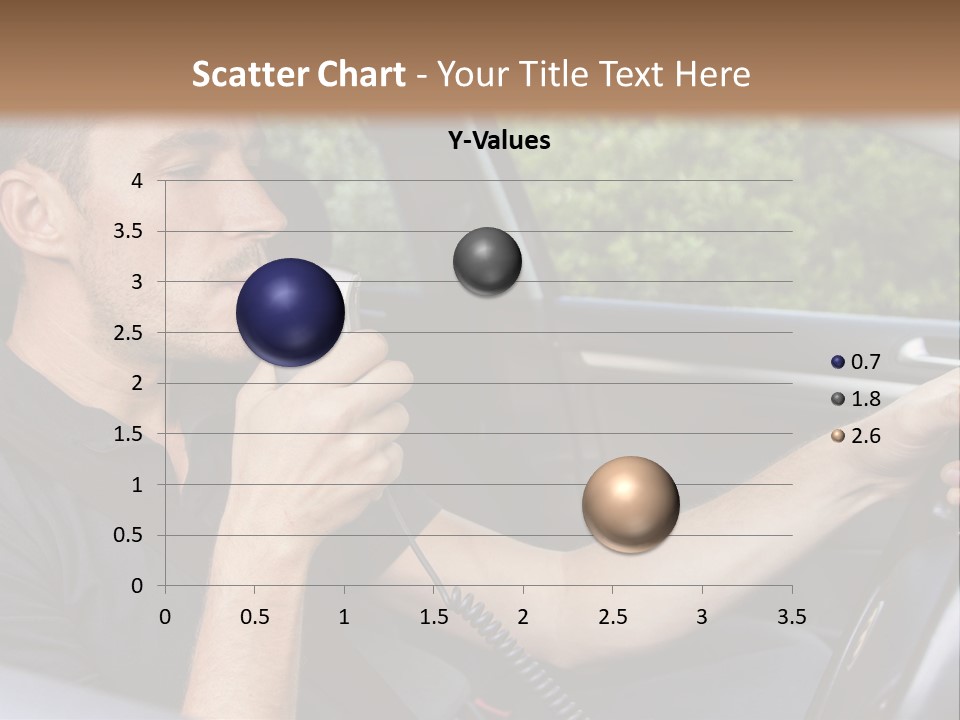 Scatter Chart - Your Title Text Here

Y-Values

4
3.5
3
2.5
2
1.5
1
0.5
0

0 0.5 1 1.5 2 2.5 3 3.5

0.7
1.8
2.6